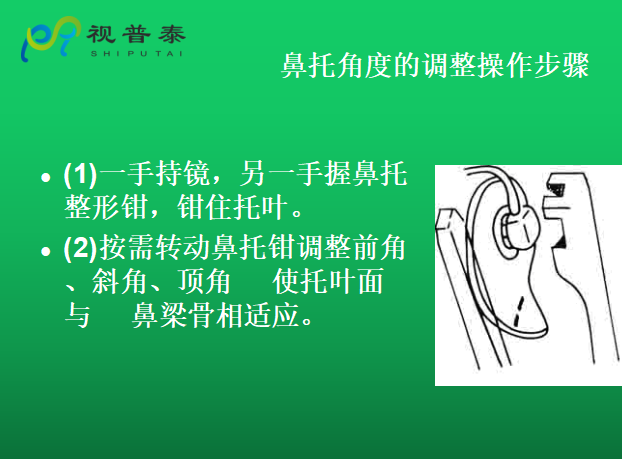 视普泰
SHIPUTAI

鼻托角度的调整操作步骤

• (1)一手持镜，另一手握鼻托整形钳，钳住托叶。

• (2)按需转动鼻托钳调整前角、斜角、顶角　使托叶面与　鼻梁骨相适应。